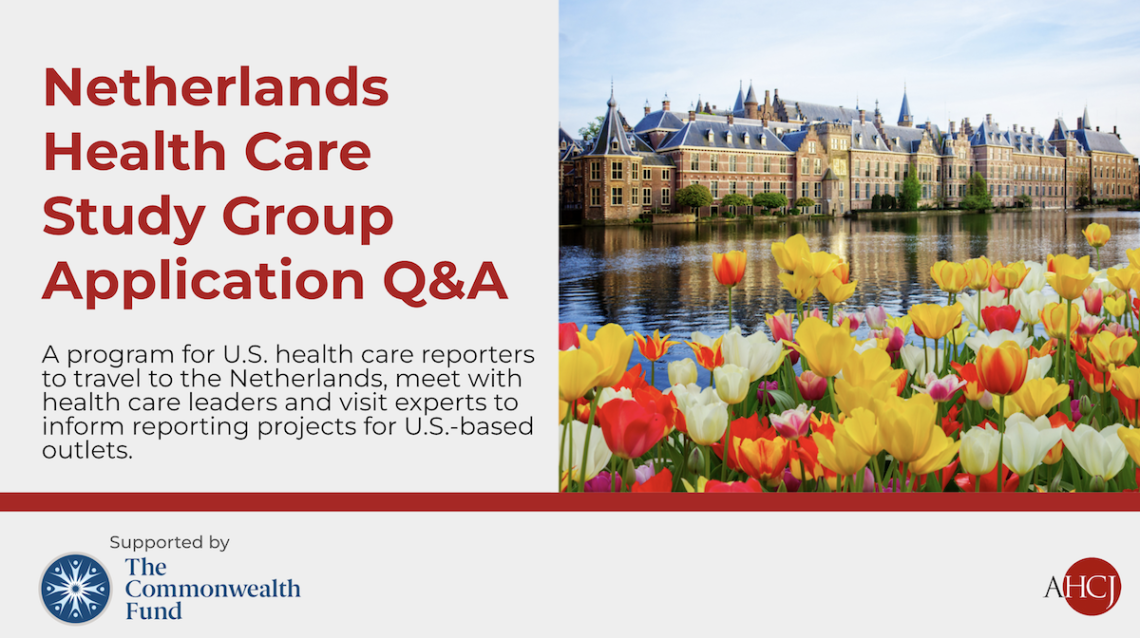 Netherlands Health Care Study Group Application Q&A

A program for U.S. health care reporters to travel to the Netherlands, meet with health care leaders and visit experts to inform reporting projects for U.S.-based outlets.

Supported by
The Commonwealth Fund

AHCJ